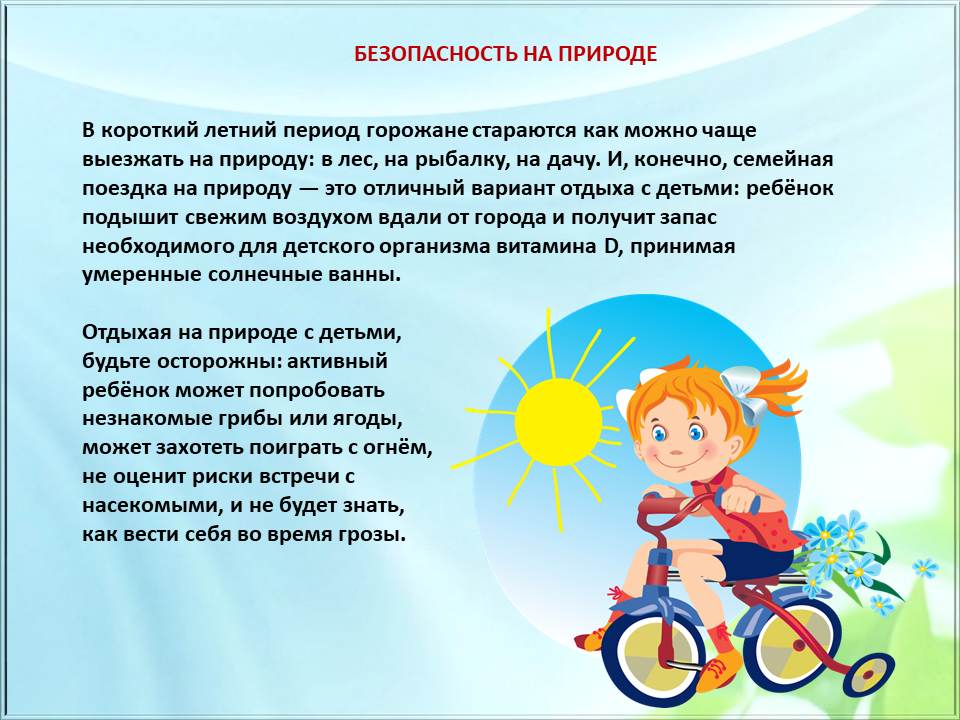 БЕЗОПАСНОСТЬ НА ПРИРОДЕ

В короткий летний период горожане стараются как можно чаще выезжать на природу: в лес, на рыбалку, на дачу. И, конечно, семейная поездка на природу — это отличный вариант отдыха с детьми: ребёнок подышит свежим воздухом вдали от города и получит запас необходимого для детского организма витамина D, принимая умеренные солнечные ванны.

Отдыхая на природе с детьми, будьте осторожны: активный ребёнок может попробовать незнакомые грибы или ягоды, может захотеть поиграть с огнём, не оценит риски встречи с насекомыми, и не будет знать, как вести себя во время грозы.